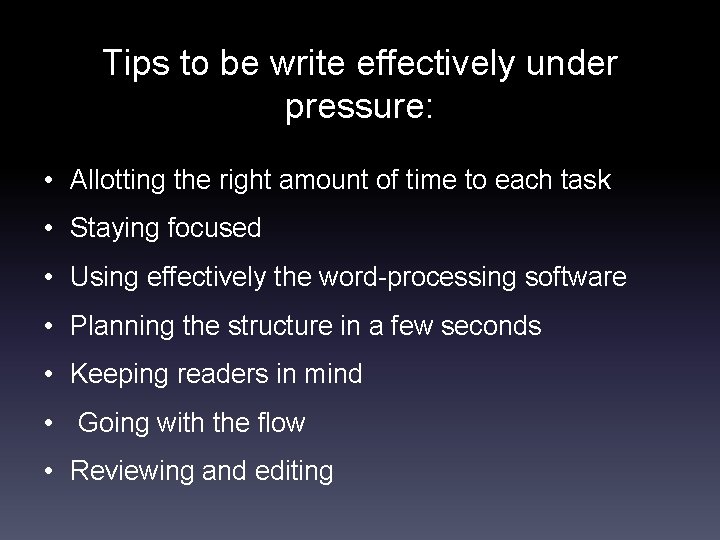 Tips to be write effectively under pressure:

• Allotting the right amount of time to each task
• Staying focused
• Using effectively the word-processing software
• Planning the structure in a few seconds
• Keeping readers in mind
• Going with the flow
• Reviewing and editing